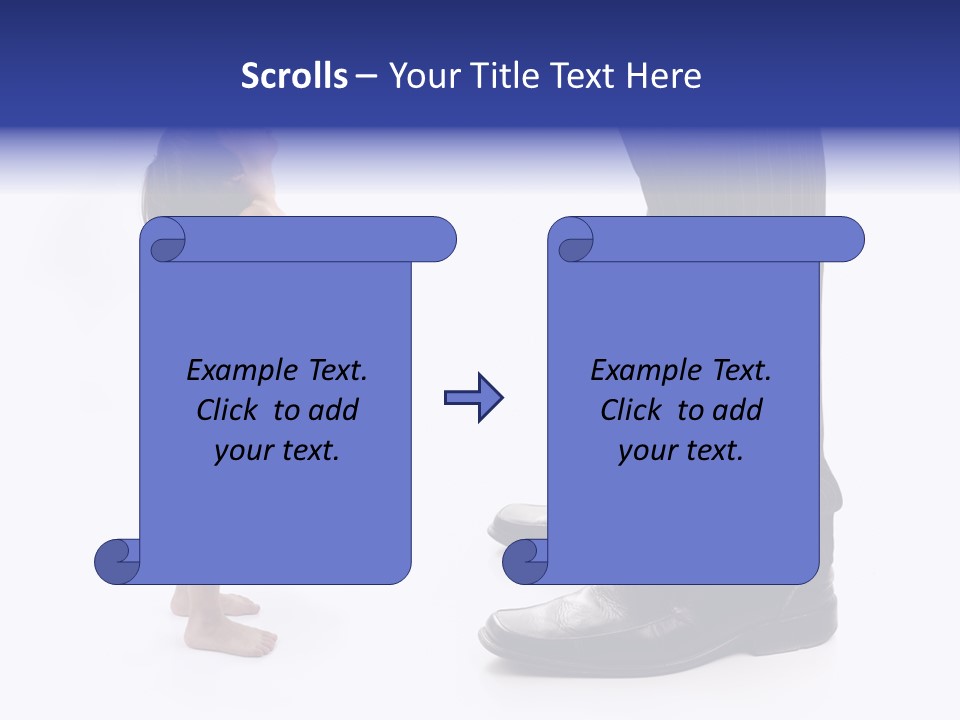 Scrolls – Your Title Text Here

Example Text. Click to add your text.

Example Text. Click to add your text.